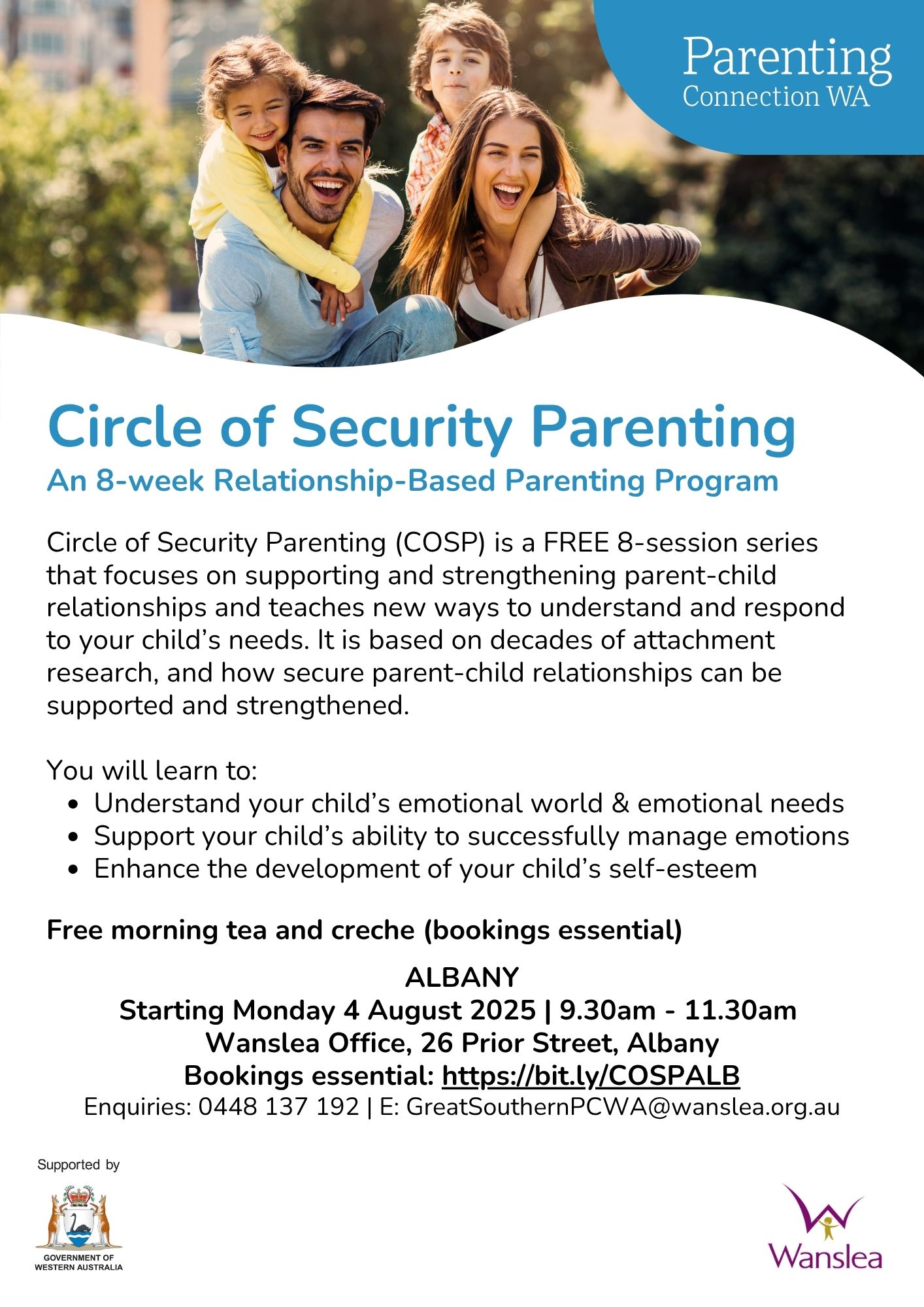 Parenting
Connection WA

Circle of Security Parenting
An 8-week Relationship-Based Parenting Program

Circle of Security Parenting (COSP) is a FREE 8-session series that focuses on supporting and strengthening parent-child relationships and teaches new ways to understand and respond to your child's needs. It is based on decades of attachment research, and how secure parent-child relationships can be supported and strengthened.

You will learn to:
- Understand your child's emotional world & emotional needs
- Support your child's ability to successfully manage emotions
- Enhance the development of your child's self-esteem

Free morning tea and creche (bookings essential)

ALBANY
Starting Monday 4 August 2025 | 9.30am - 11.30am
Wanslea Office, 26 Prior Street, Albany
Bookings essential: https://bit.ly/COSPALB
Enquiries: 0448 137 192 | E: GreatSouthernPCWA@wanslea.org.au

Supported by
GOVERNMENT OF WESTERN AUSTRALIA

Wanslea